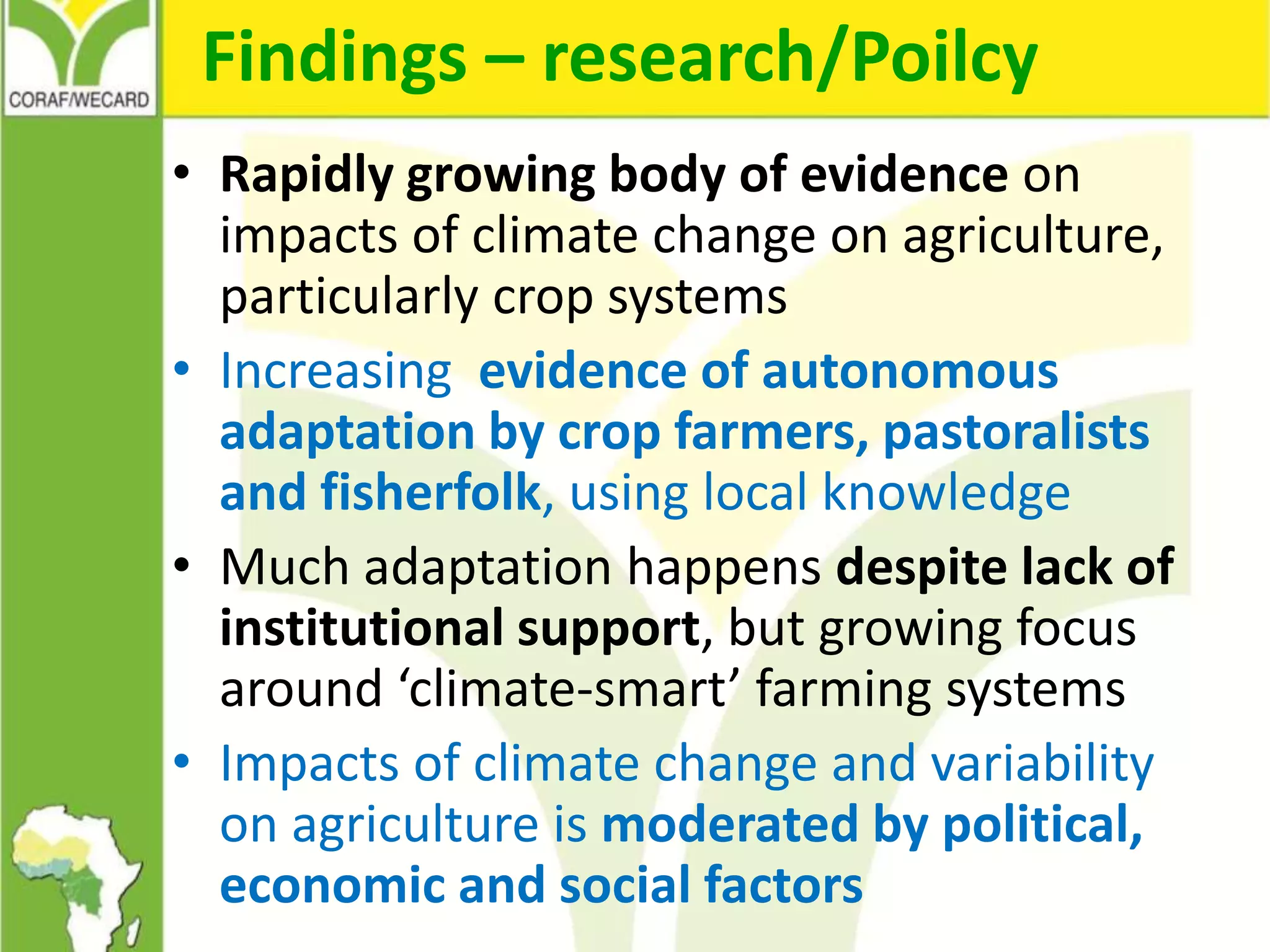 CORAF/WECARD

Findings – research/Poilcy

• Rapidly growing body of evidence on impacts of climate change on agriculture, particularly crop systems

• Increasing evidence of autonomous adaptation by crop farmers, pastoralists and fisherfolk, using local knowledge

• Much adaptation happens despite lack of institutional support, but growing focus around ‘climate-smart’ farming systems

• Impacts of climate change and variability on agriculture is moderated by political, economic and social factors